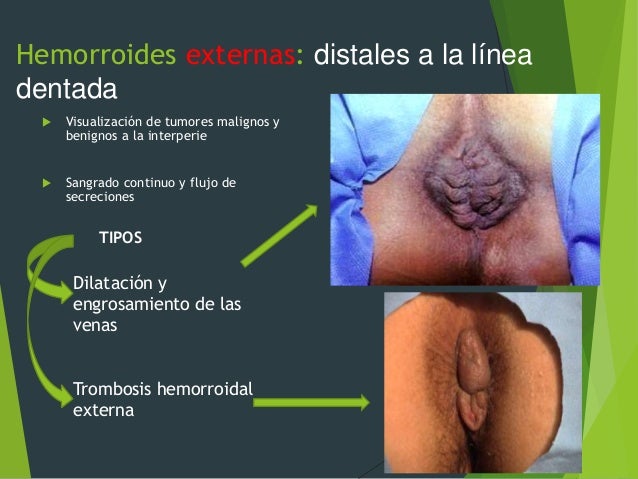 Hemorroides externas: distales a la línea dentada

Visualización de tumores malignos y benignos a la interperie

Sangrado continuo y flujo de secreciones

TIPOS

Dilatación y engrosamiento de las venas

Trombosis hemorroidal externa